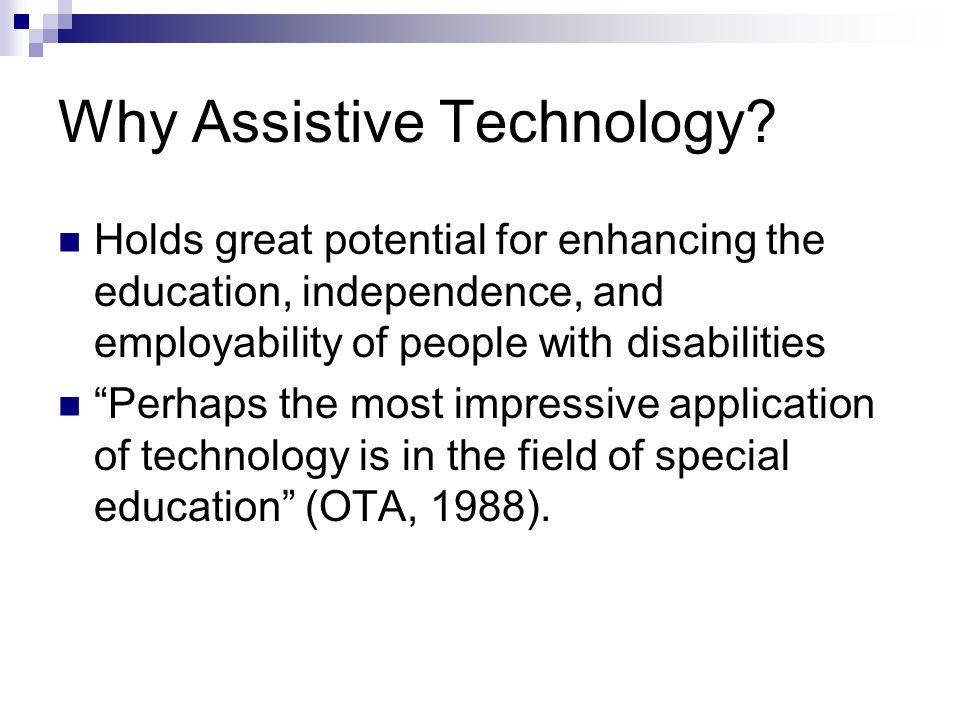 Why Assistive Technology?

Holds great potential for enhancing the education, independence, and employability of people with disabilities

“Perhaps the most impressive application of technology is in the field of special education” (OTA, 1988).